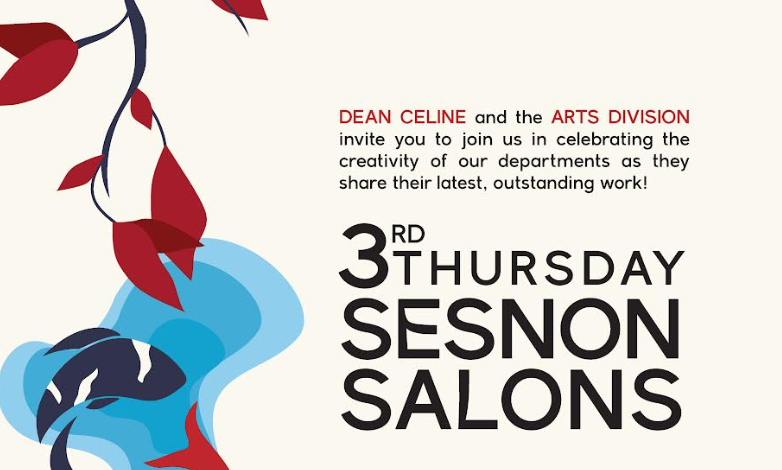 DEAN CELINE and the ARTS DIVISION invite you to join us in celebrating the creativity of our departments as they share their latest, outstanding work!

3RD THURSDAY SESNON SALONS